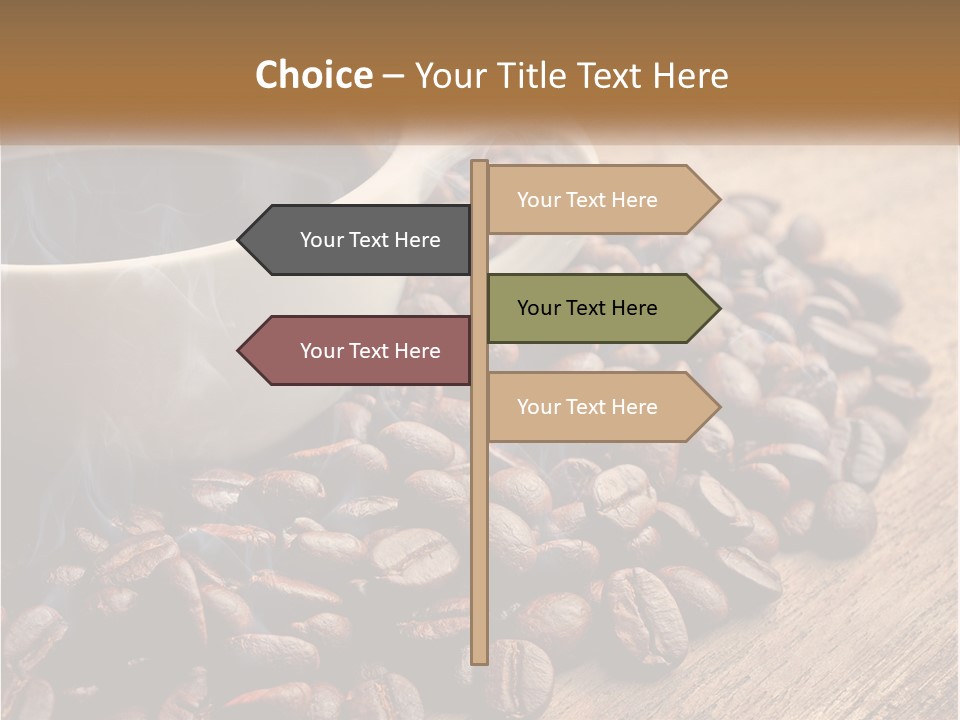 Choice – Your Title Text Here

Your Text Here

Your Text Here

Your Text Here

Your Text Here

Your Text Here